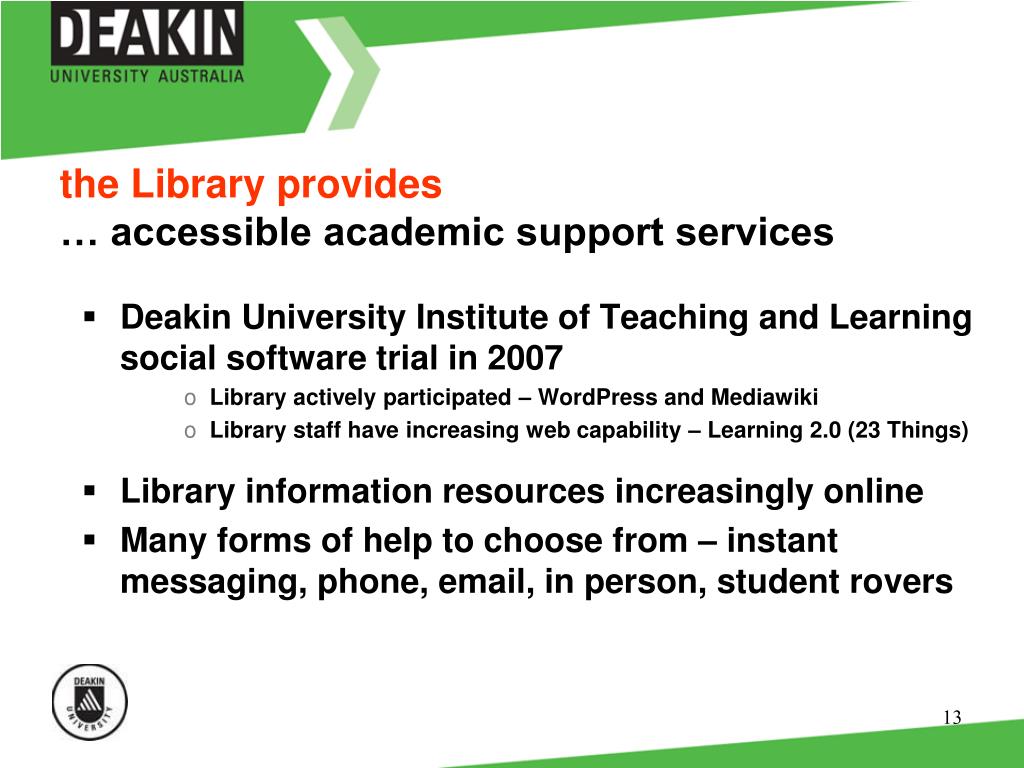 DEAKIN
UNIVERSITY AUSTRALIA

the Library provides
… accessible academic support services

▪ Deakin University Institute of Teaching and Learning social software trial in 2007
o Library actively participated – WordPress and Mediawiki
o Library staff have increasing web capability – Learning 2.0 (23 Things)

▪ Library information resources increasingly online
▪ Many forms of help to choose from – instant messaging, phone, email, in person, student rovers

DEAKIN
UNIVERSITY

13